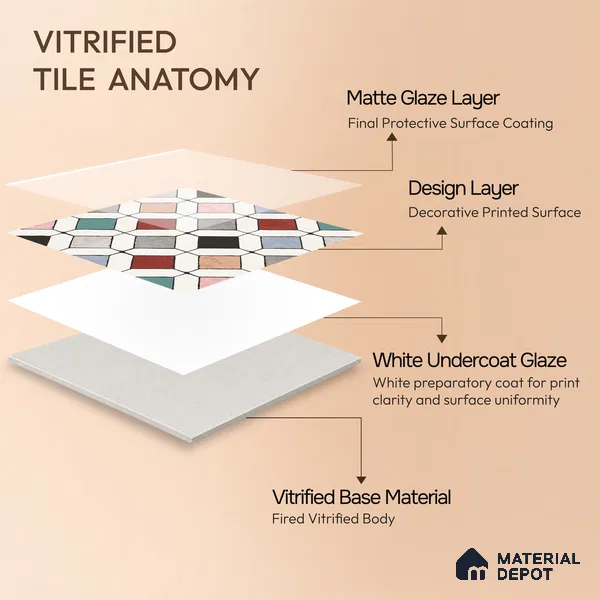 VITRIFIED TILE ANATOMY

Matte Glaze Layer
Final Protective Surface Coating

Design Layer
Decorative Printed Surface

White Undercoat Glaze
White preparatory coat for print clarity and surface uniformity

Vitrified Base Material
Fired Vitrified Body

MATERIAL DEPOT